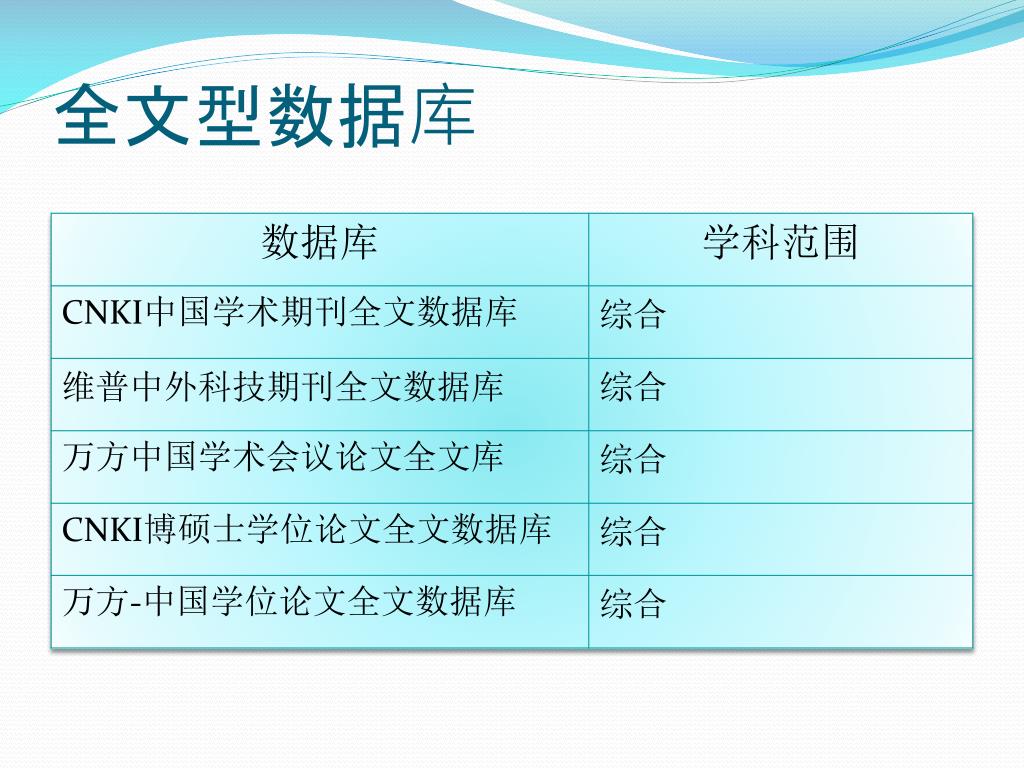 全文型数据库

| 数据库 | 学科范围 |
|---|---|
| CNKI中国学术期刊全文数据库 | 综合 |
| 维普中外科技期刊全文数据库 | 综合 |
| 万方中国学术会议论文全文库 | 综合 |
| CNKI博硕士学位论文全文数据库 | 综合 |
| 万方-中国学位论文全文数据库 | 综合 |